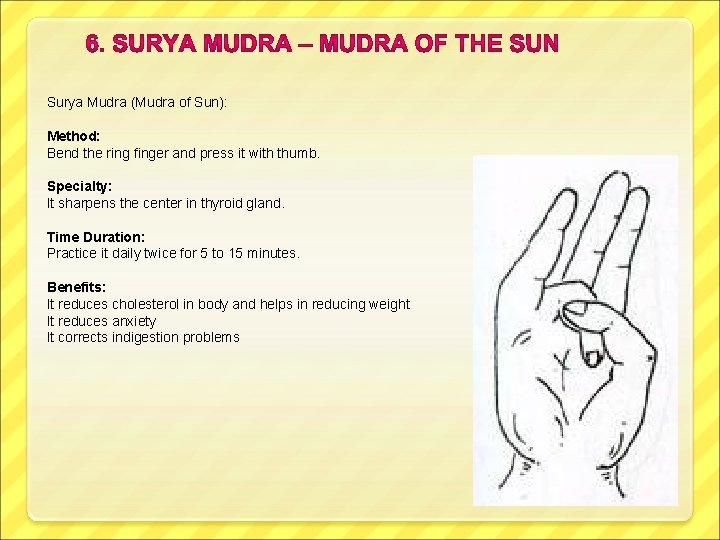 6. SURYA MUDRA – MUDRA OF THE SUN

Surya Mudra (Mudra of Sun):

Method:
Bend the ring finger and press it with thumb.

Specialty:
It sharpens the center in thyroid gland.

Time Duration:
Practice it daily twice for 5 to 15 minutes.

Benefits:
It reduces cholesterol in body and helps in reducing weight
It reduces anxiety
It corrects indigestion problems